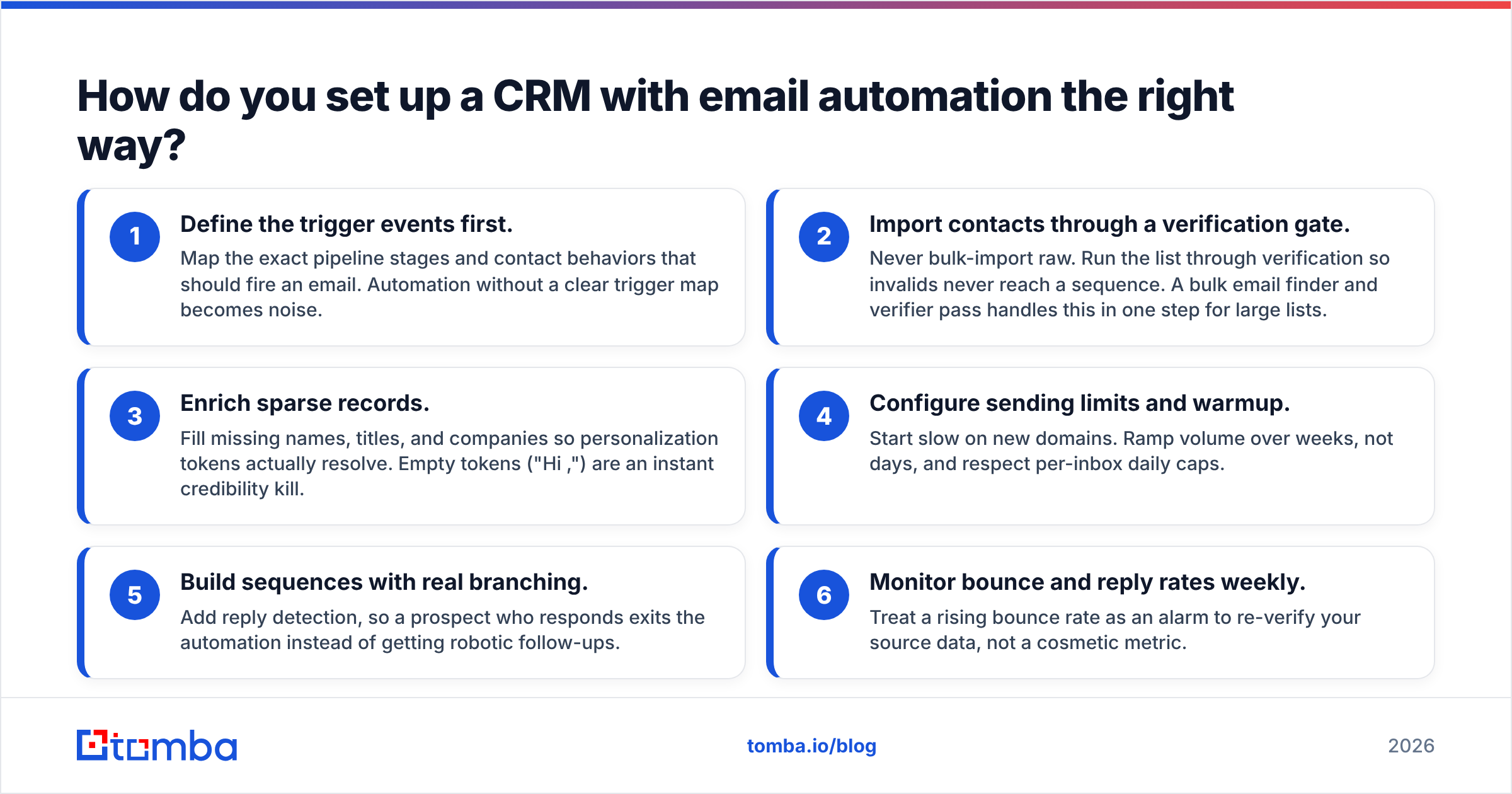 How do you set up a CRM with email automation the right way?

1
Define the trigger events first.
Map the exact pipeline stages and contact behaviors that should fire an email. Automation without a clear trigger map becomes noise.

2
Import contacts through a verification gate.
Never bulk-import raw. Run the list through verification so invalids never reach a sequence. A bulk email finder and verifier pass handles this in one step for large lists.

3
Enrich sparse records.
Fill missing names, titles, and companies so personalization tokens actually resolve. Empty tokens ("Hi ,") are an instant credibility kill.

4
Configure sending limits and warmup.
Start slow on new domains. Ramp volume over weeks, not days, and respect per-inbox daily caps.

5
Build sequences with real branching.
Add reply detection, so a prospect who responds exits the automation instead of getting robotic follow-ups.

6
Monitor bounce and reply rates weekly.
Treat a rising bounce rate as an alarm to re-verify your source data, not a cosmetic metric.

tomba

tomba.io/blog

2026